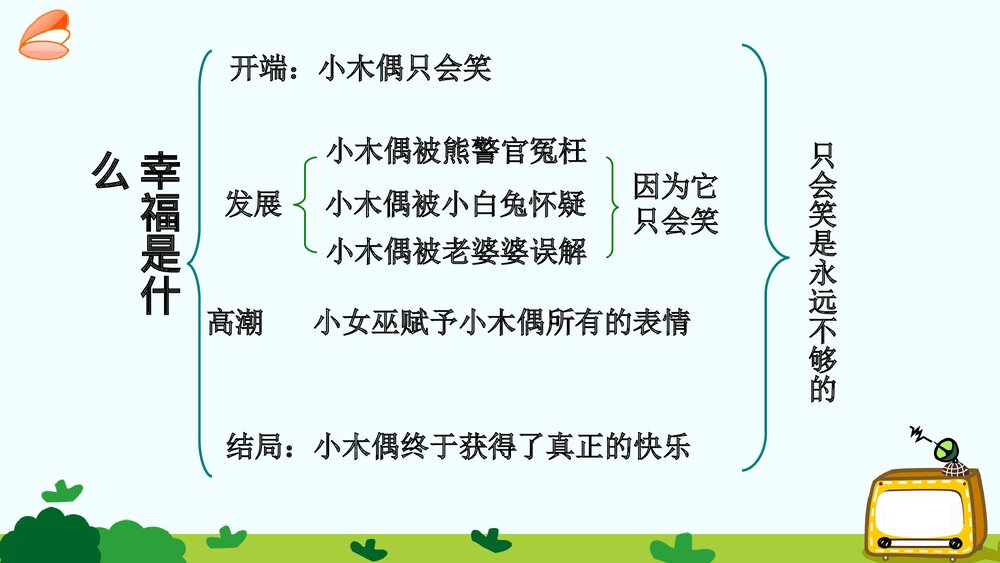 幸福是什么

开端：小木偶只会笑

发展

小木偶被熊警官冤枉

小木偶被小白兔怀疑

小木偶被老婆婆误解

因为它只会笑

高潮　小女巫赋予小木偶所有的表情

结局：小木偶终于获得了真正的快乐

只会笑是永远不够的